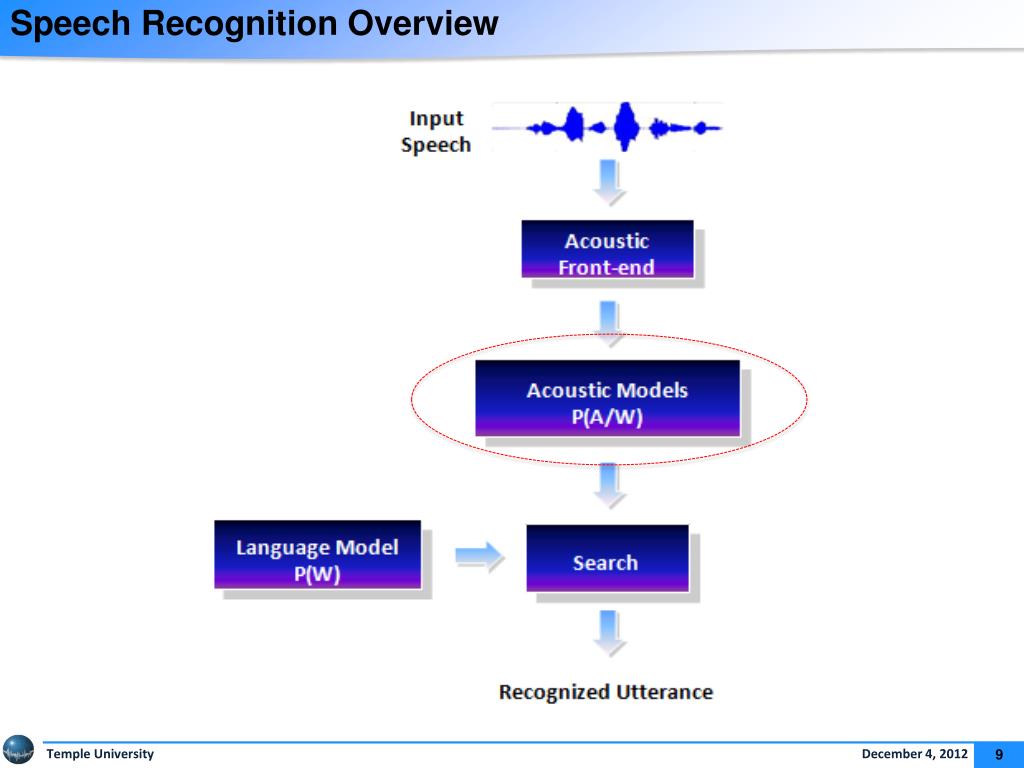 Speech Recognition Overview

Input Speech

Acoustic Front-end

Acoustic Models P(A/W)

Language Model P(W)

Search

Recognized Utterance

Temple University

December 4, 2012

9